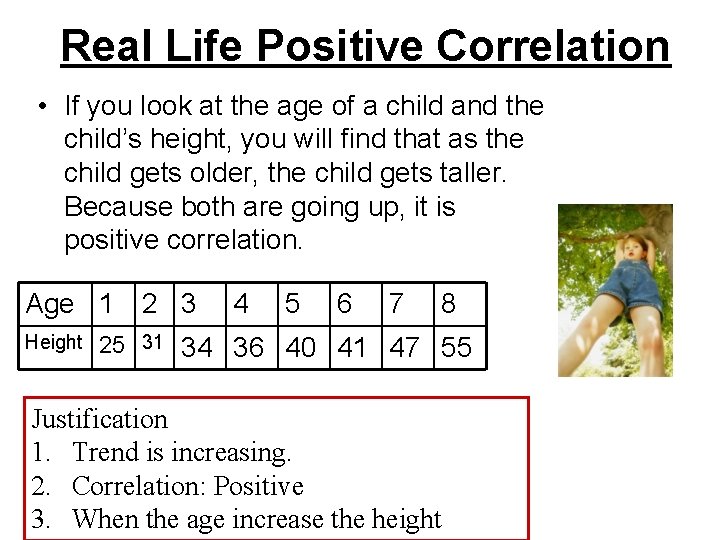 Real Life Positive Correlation

• If you look at the age of a child and the child's height, you will find that as the child gets older, the child gets taller. Because both are going up, it is positive correlation.

| Age | 1 | 2 | 3 | 4 | 5 | 6 | 7 | 8 |
|---|---|---|---|---|---|---|---|---|
| Height | 25 | 31 | 34 | 36 | 40 | 41 | 47 | 55 |

Justification
1. Trend is increasing.
2. Correlation: Positive
3. When the age increase the height